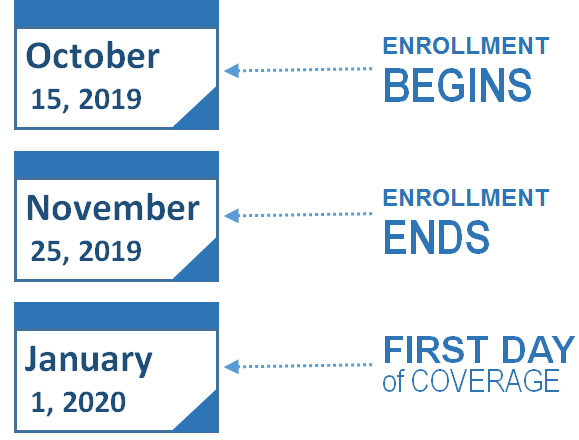 October
15, 2019

ENROLLMENT
BEGINS

November
25, 2019

ENROLLMENT
ENDS

January
1, 2020

FIRST DAY
of COVERAGE